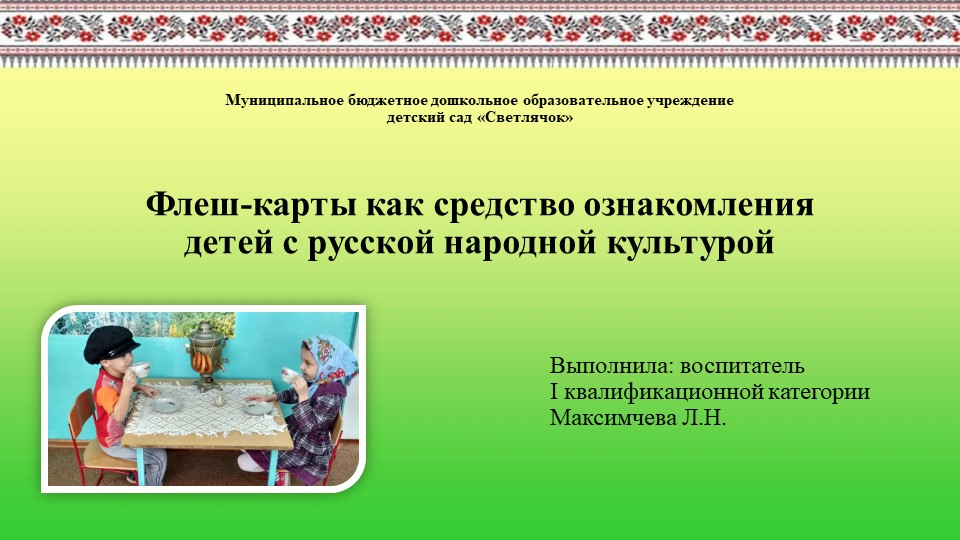 Муниципальное бюджетное дошкольное образовательное учреждение детский сад «Светлячок»

Флеш-карты как средство ознакомления детей с русской народной культурой

Выполнила: воспитатель
I квалификационной категории
Максимчева Л.Н.